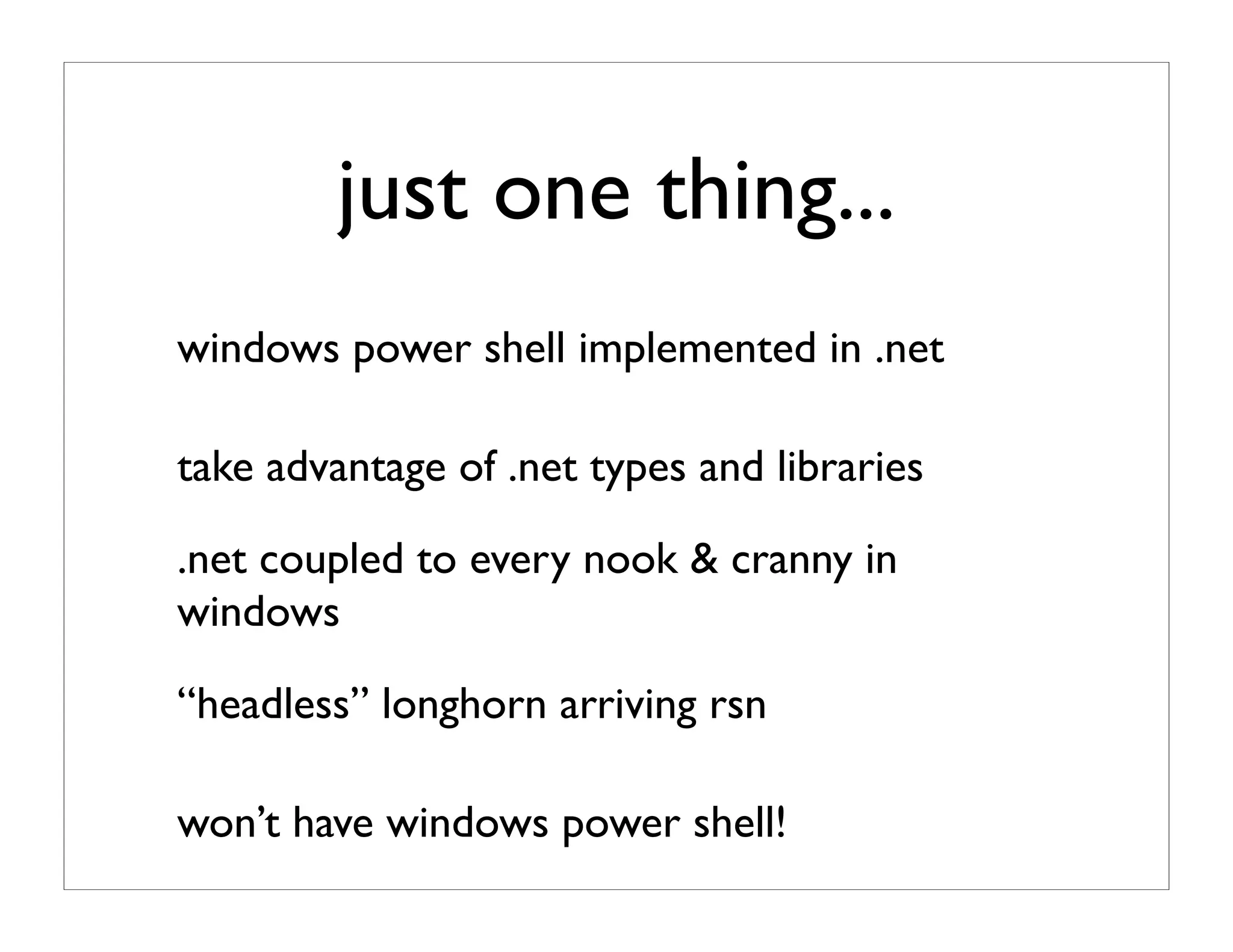 just one thing...

windows power shell implemented in .net

take advantage of .net types and libraries

.net coupled to every nook & cranny in windows

“headless” longhorn arriving rsn

won’t have windows power shell!